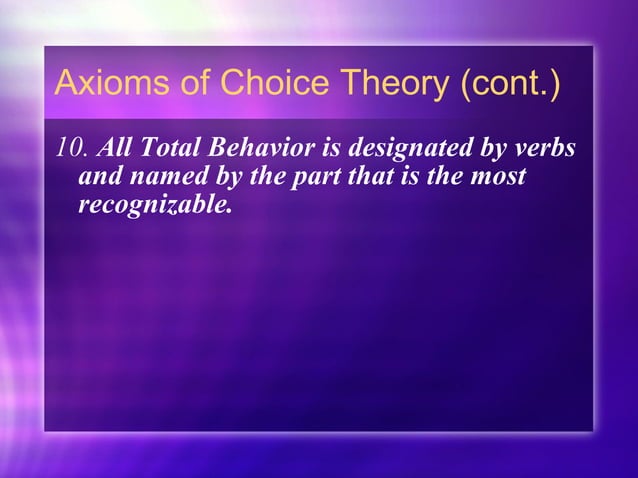 Axioms of Choice Theory (cont.)

10. All Total Behavior is designated by verbs and named by the part that is the most recognizable.